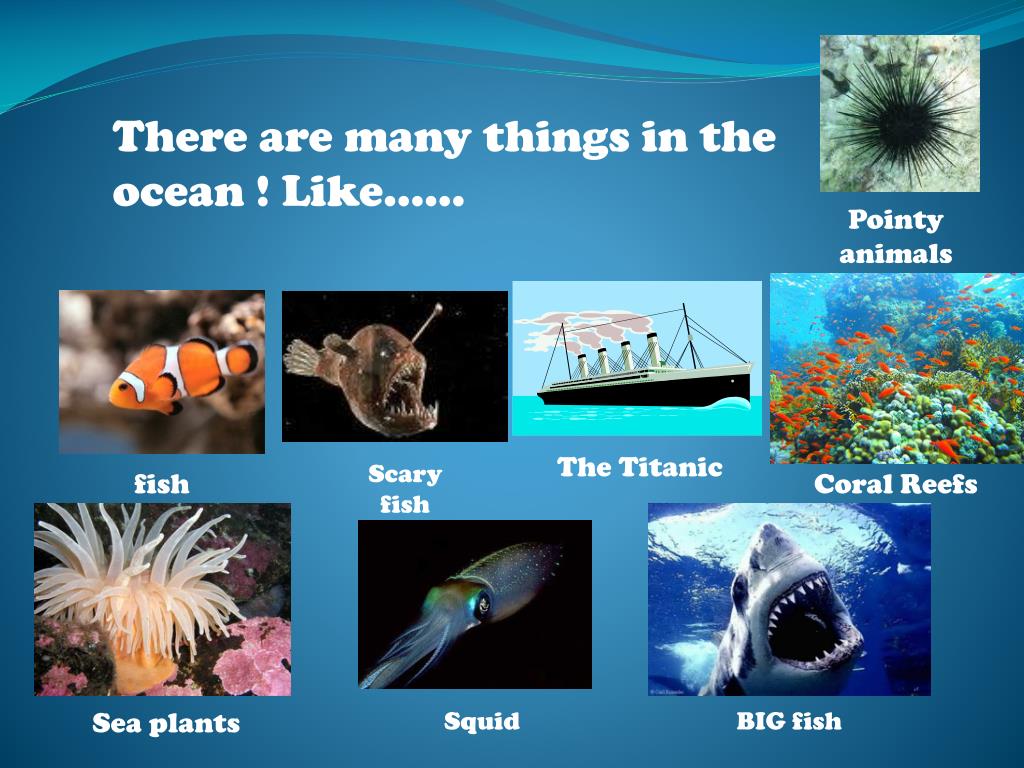 There are many things in the ocean ! Like……

Pointy animals

fish

Scary fish

The Titanic

Coral Reefs

Sea plants

Squid

BIG fish